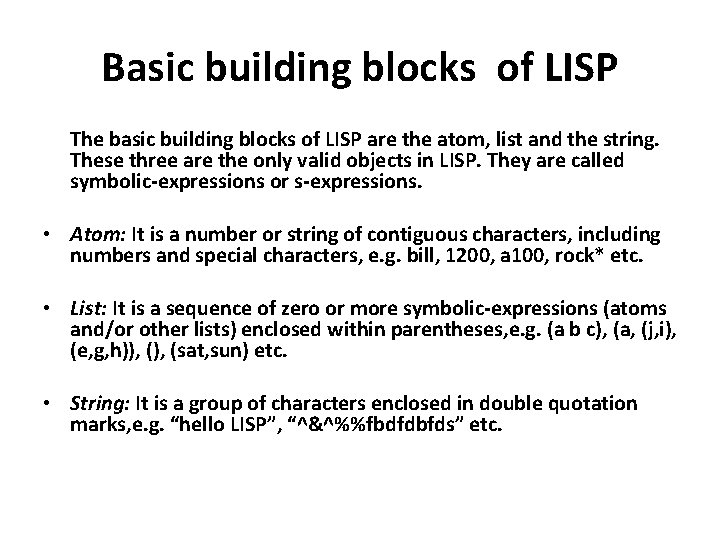 Basic building blocks of LISP

The basic building blocks of LISP are the atom, list and the string. These three are the only valid objects in LISP. They are called symbolic-expressions or s-expressions.

• Atom: It is a number or string of contiguous characters, including numbers and special characters, e.g. bill, 1200, a100, rock* etc.

• List: It is a sequence of zero or more symbolic-expressions (atoms and/or other lists) enclosed within parentheses,e.g. (a b c), (a, (j,i), (e,g,h)), (), (sat,sun) etc.

• String: It is a group of characters enclosed in double quotation marks,e.g. “hello LISP”, “^&^%%fbdfdbfds” etc.